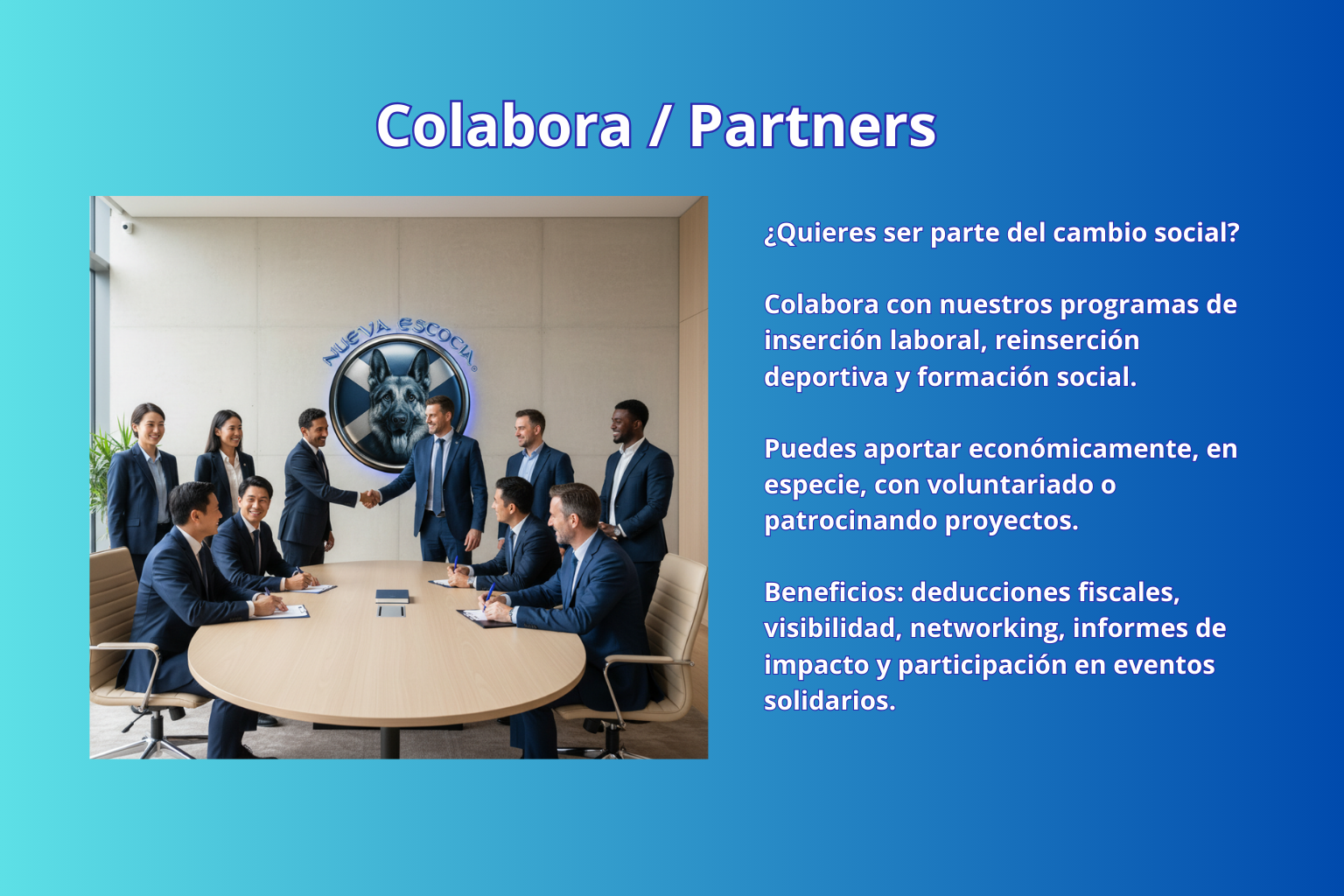 Colabora / Partners

NUEVA ESCOCIA

¿Quieres ser parte del cambio social?

Colabora con nuestros programas de inserción laboral, reinserción deportiva y formación social.

Puedes aportar económicamente, en especie, con voluntariado o patrocinando proyectos.

Beneficios: deducciones fiscales, visibilidad, networking, informes de impacto y participación en eventos solidarios.